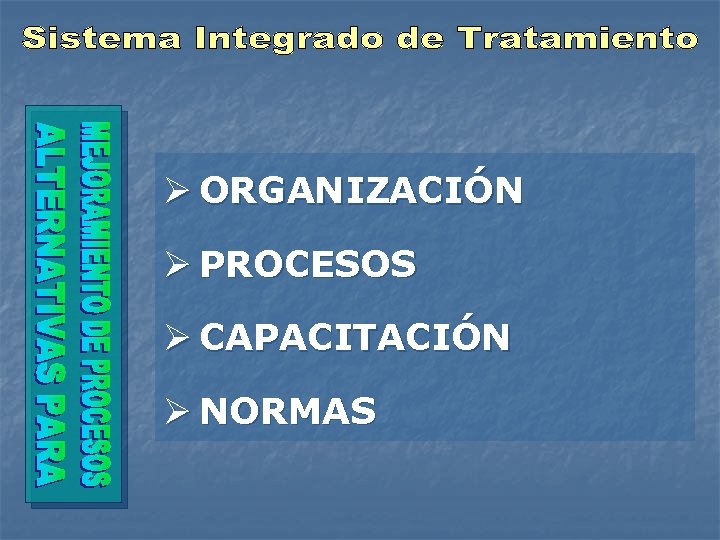 Sistema Integrado de Tratamiento

ALTERNATIVAS PARA
MEJORAMIENTO DE PROCESOS

➢ ORGANIZACIÓN
➢ PROCESOS
➢ CAPACITACIÓN
➢ NORMAS